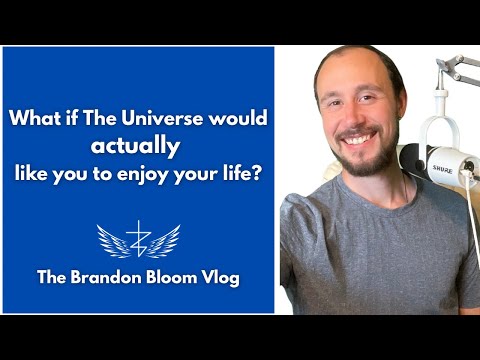 What if The Universe would actually like you to enjoy your life?

The Brandon Bloom Vlog

SHURE